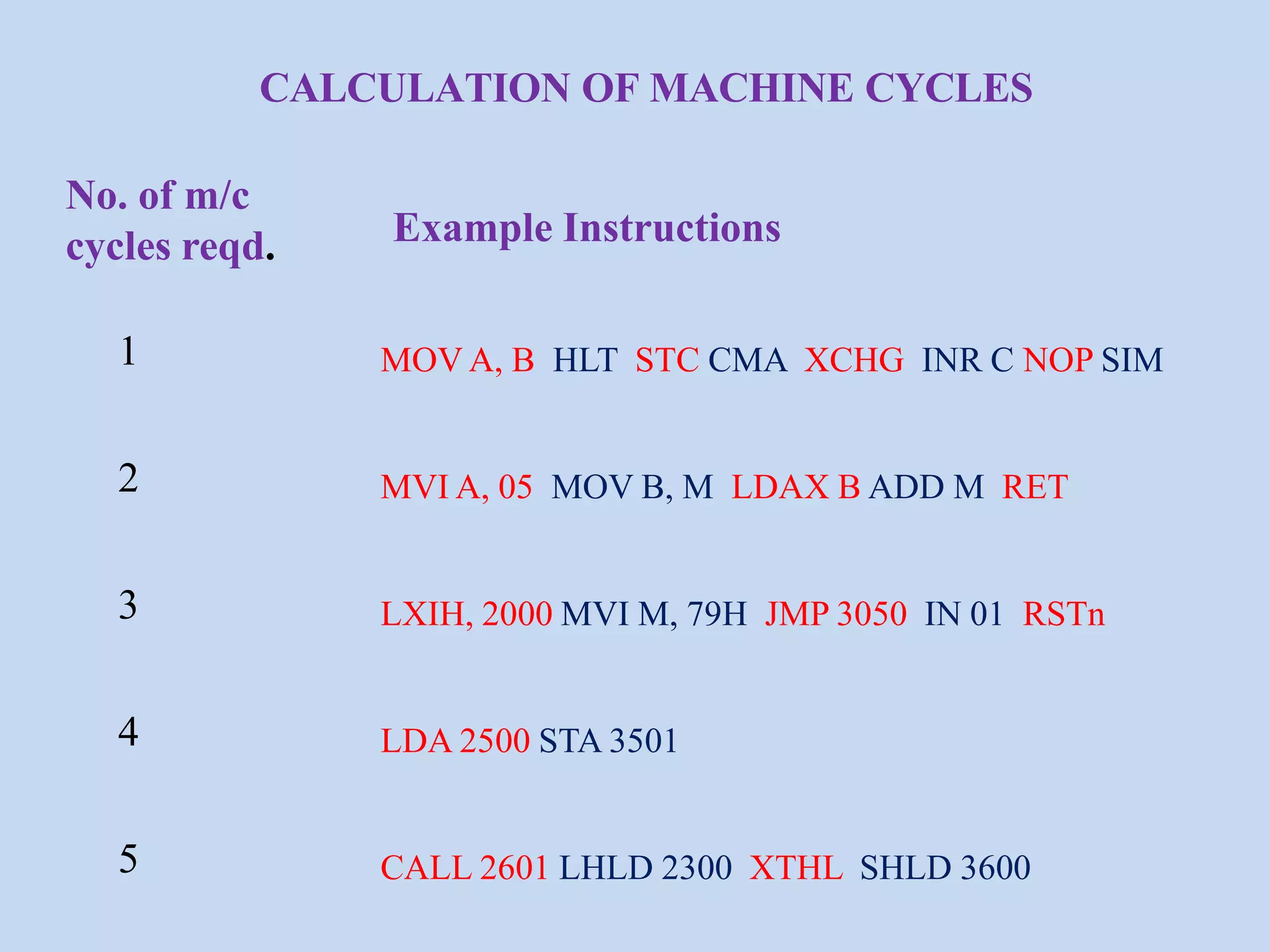 CALCULATION OF MACHINE CYCLES

| No. of m/c cycles reqd. | Example Instructions |
|---|---|
| 1 | MOV A, B HLT STC CMA XCHG INR C NOP SIM |
| 2 | MVI A, 05 MOV B, M LDAX B ADD M RET |
| 3 | LXIH, 2000 MVI M, 79H JMP 3050 IN 01 RSTn |
| 4 | LDA 2500 STA 3501 |
| 5 | CALL 2601 LHLD 2300 XTHL SHLD 3600 |